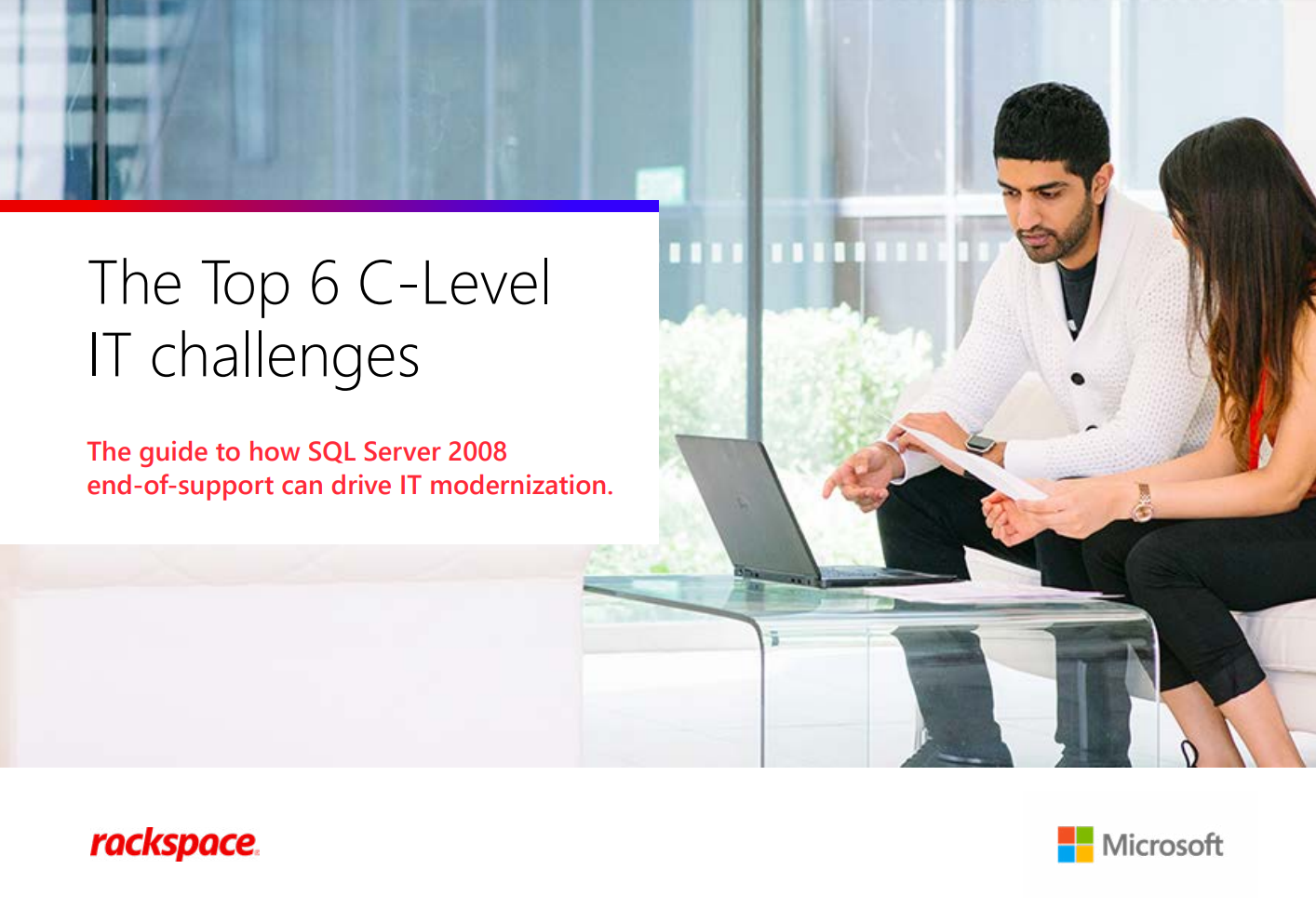 The Top 6 C-Level IT challenges

The guide to how SQL Server 2008 end-of-support can drive IT modernization.

rackspace.

Microsoft